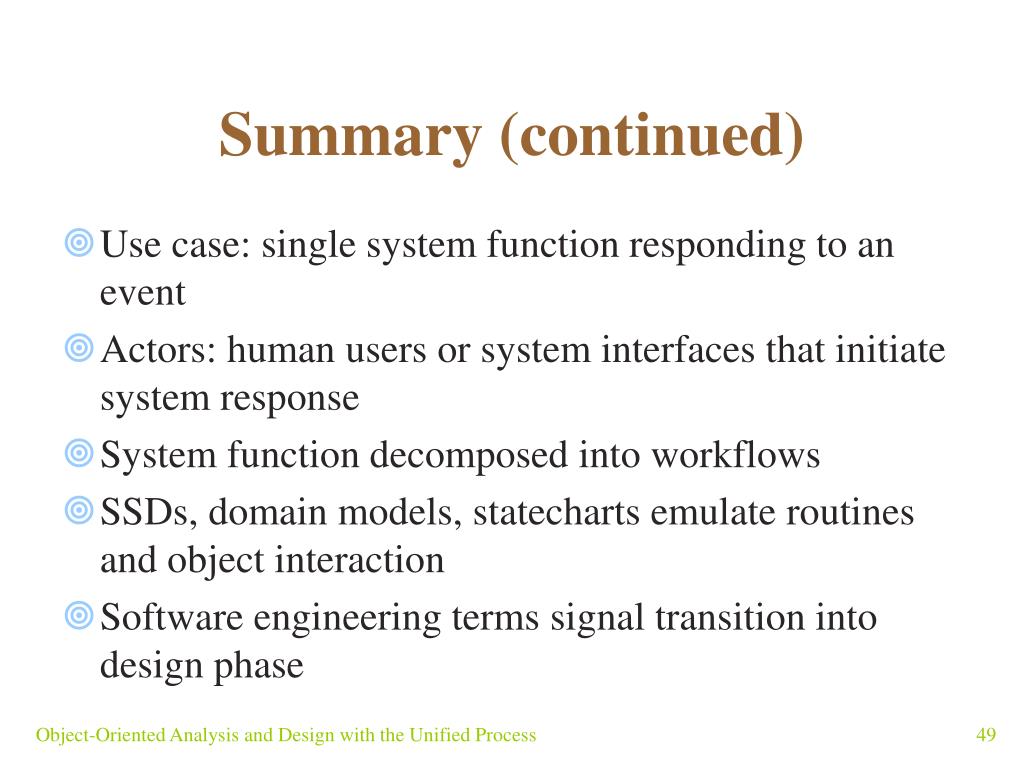 Summary (continued)

Use case: single system function responding to an event

Actors: human users or system interfaces that initiate system response

System function decomposed into workflows

SSDs, domain models, statecharts emulate routines and object interaction

Software engineering terms signal transition into design phase

Object-Oriented Analysis and Design with the Unified Process

49